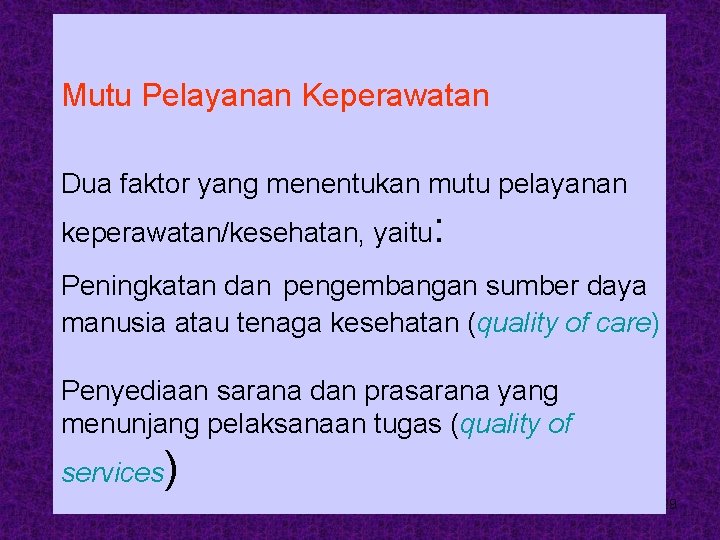 Mutu Pelayanan Keperawatan

Dua faktor yang menentukan mutu pelayanan keperawatan/kesehatan, yaitu:

Peningkatan dan pengembangan sumber daya manusia atau tenaga kesehatan (quality of care)

Penyediaan sarana dan prasarana yang menunjang pelaksanaan tugas (quality of services)

9